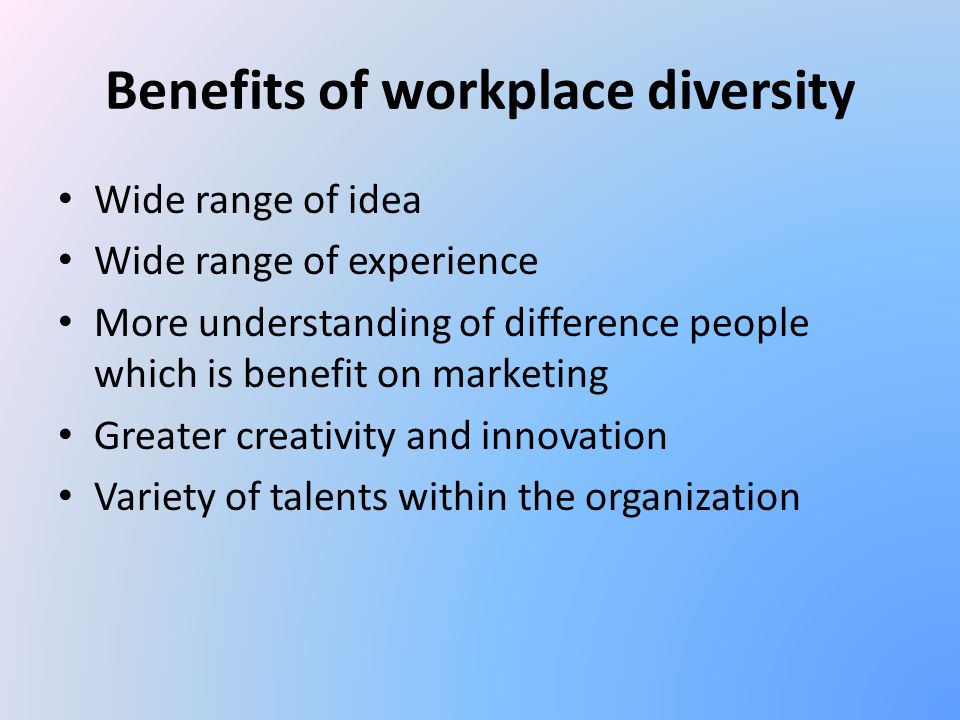 Benefits of workplace diversity

• Wide range of idea
• Wide range of experience
• More understanding of difference people which is benefit on marketing
• Greater creativity and innovation
• Variety of talents within the organization